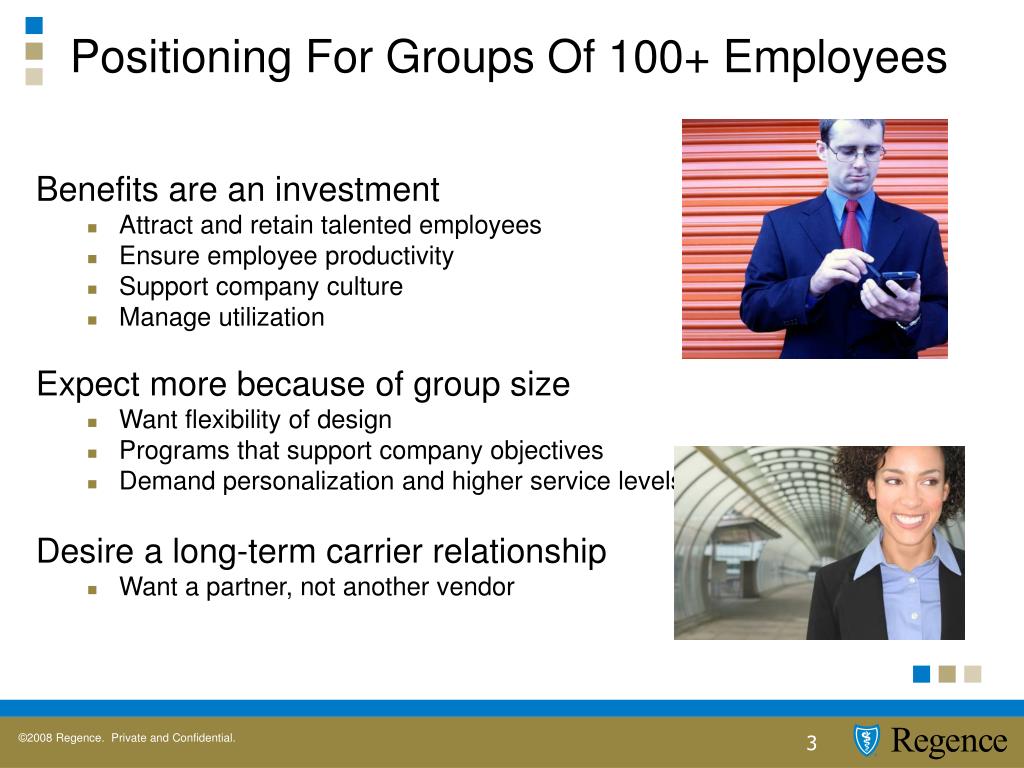 Positioning For Groups Of 100+ Employees

Benefits are an investment
- Attract and retain talented employees
- Ensure employee productivity
- Support company culture
- Manage utilization

Expect more because of group size
- Want flexibility of design
- Programs that support company objectives
- Demand personalization and higher service levels

Desire a long-term carrier relationship
- Want a partner, not another vendor

©2008 Regence. Private and Confidential.

3

Regence